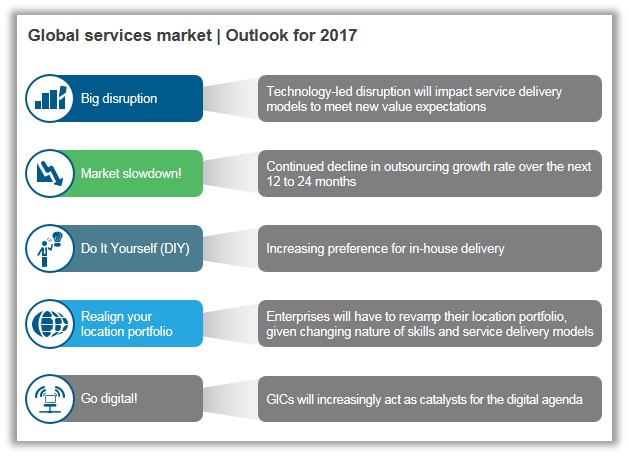 Global services market | Outlook for 2017

Big disruption

Technology-led disruption will impact service delivery models to meet new value expectations

Market slowdown!

Continued decline in outsourcing growth rate over the next 12 to 24 months

Do It Yourself (DIY)

Increasing preference for in-house delivery

Realign your location portfolio

Enterprises will have to revamp their location portfolio, given changing nature of skills and service delivery models

Go digital!

GICs will increasingly act as catalysts for the digital agenda